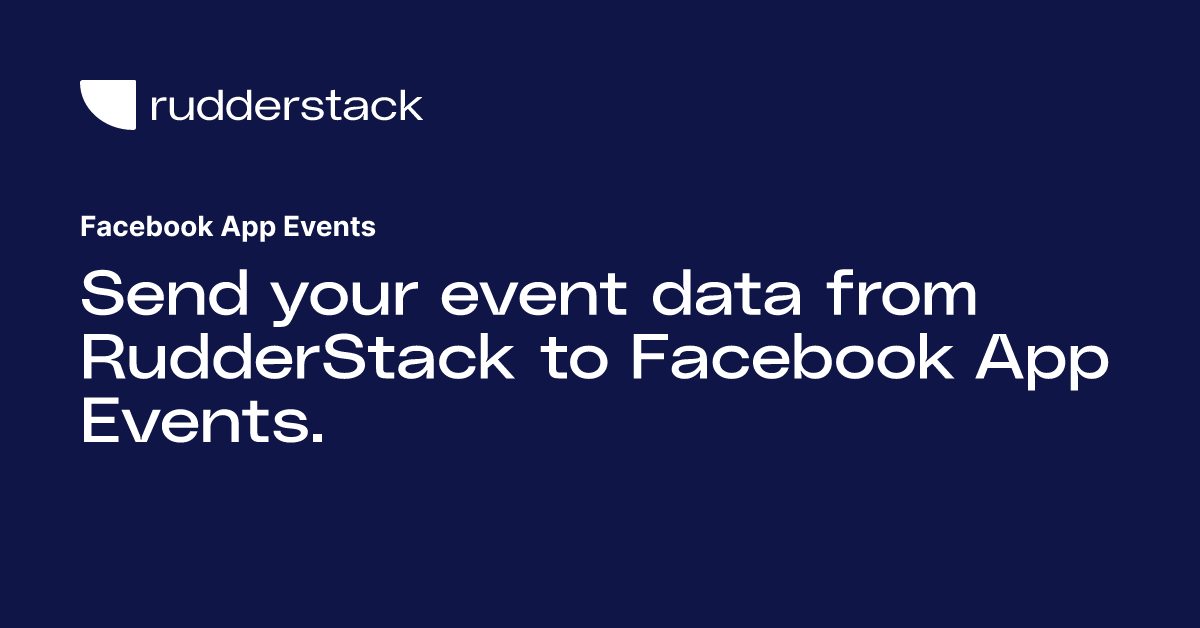 rudderstack

Facebook App Events

Send your event data from RudderStack to Facebook App Events.